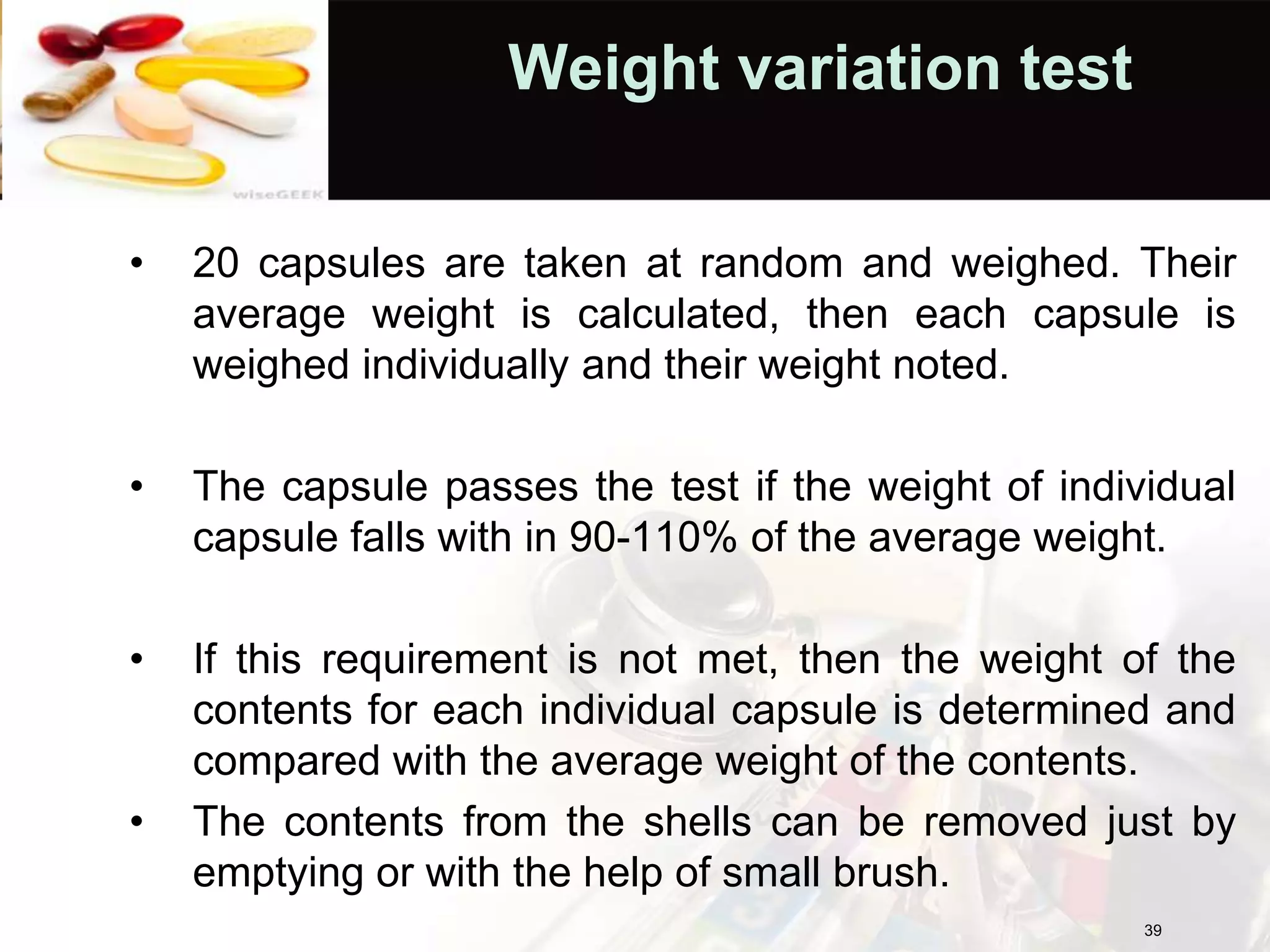 wiseGEEK

Weight variation test

• 20 capsules are taken at random and weighed. Their average weight is calculated, then each capsule is weighed individually and their weight noted.

• The capsule passes the test if the weight of individual capsule falls with in 90-110% of the average weight.

• If this requirement is not met, then the weight of the contents for each individual capsule is determined and compared with the average weight of the contents.

• The contents from the shells can be removed just by emptying or with the help of small brush.

39